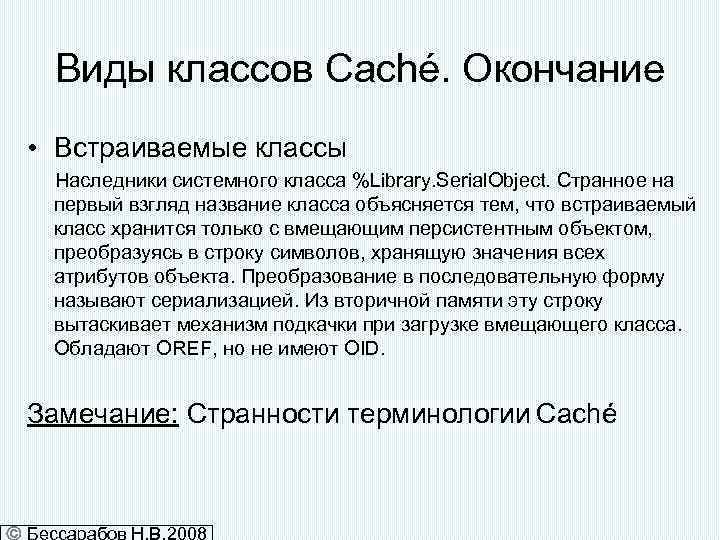 Виды классов Caché. Окончание

• Встраиваемые классы

Наследники системного класса %Library.SerialObject. Странное на первый взгляд название класса объясняется тем, что встраиваемый класс хранится только с вмещающим персистентным объектом, преобразуясь в строку символов, хранящую значения всех атрибутов объекта. Преобразование в последовательную форму называют сериализацией. Из вторичной памяти эту строку вытаскивает механизм подкачки при загрузке вмещающего класса. Обладают OREF, но не имеют OID.

Замечание: Странности терминологии Caché

© Бессарабов Н.В.2008